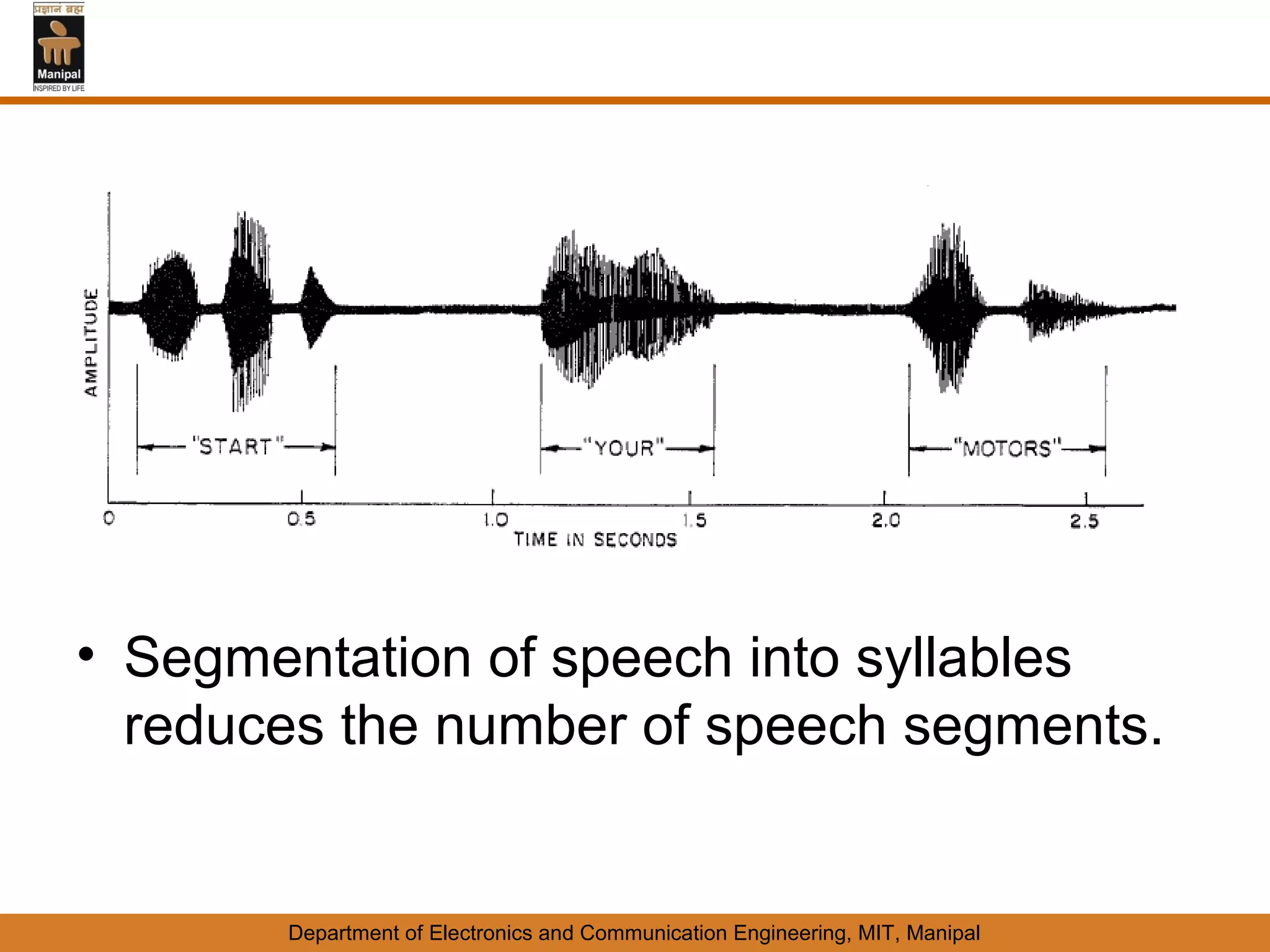 प्रज्ञानं ब्रह्म
Manipal
INSPIRED BY LIFE

AMPLITUDE

"START"

"YOUR"

"MOTORS"

0

0.5

1.0

1.5

2.0

2.5

TIME IN SECONDS

• Segmentation of speech into syllables reduces the number of speech segments.

Department of Electronics and Communication Engineering, MIT, Manipal